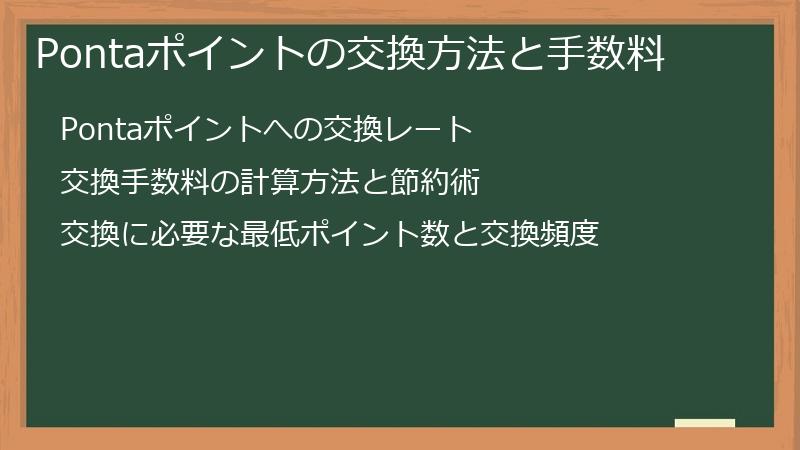 Pontaポイントの交換方法と手数料

Pontaポイントへの交換レート

交換手数料の計算方法と節約術

交換に必要な最低ポイント数と交換頻度